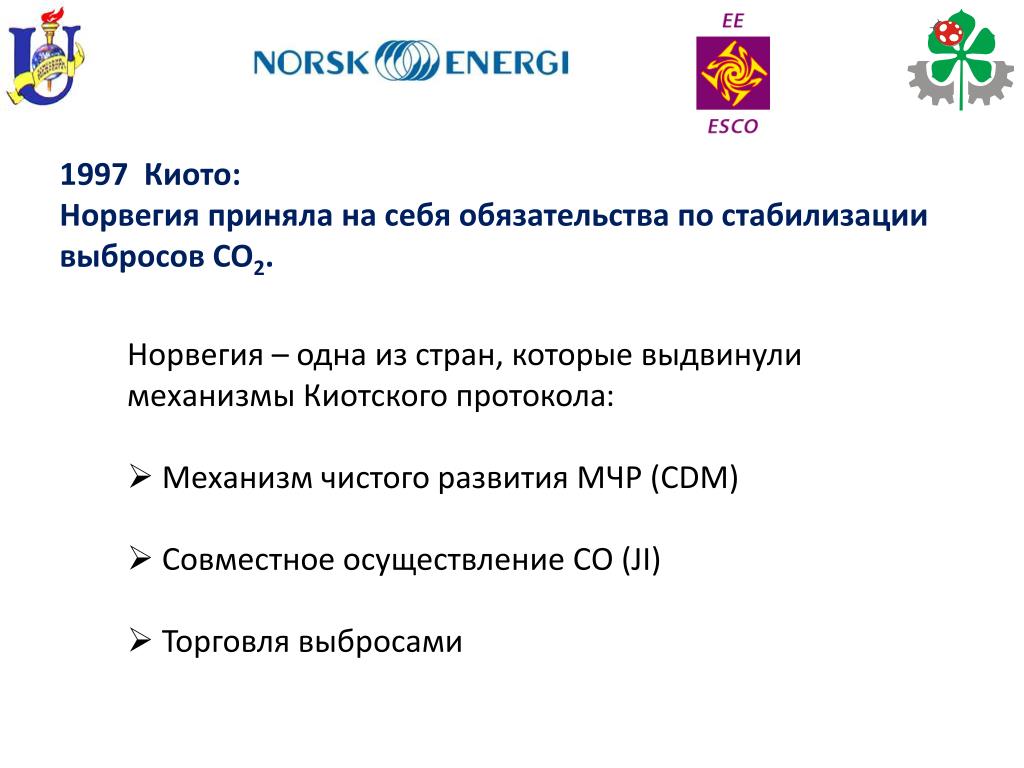 NORSK ENERGI

EE

ESCO

1997 Киото:
Норвегия приняла на себя обязательства по стабилизации выбросов $CO_2$.

Норвегия – одна из стран, которые выдвинули механизмы Киотского протокола:

➢ Механизм чистого развития МЧР (CDM)

➢ Совместное осуществление СО (JI)

➢ Торговля выбросами